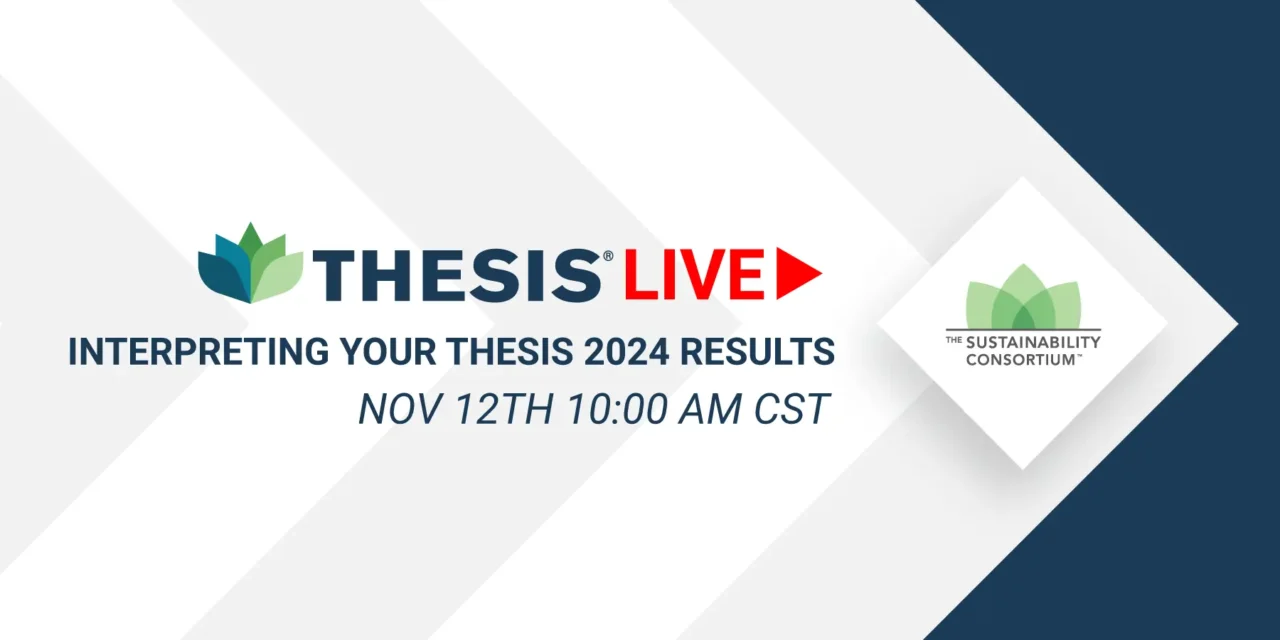 THESIS® LIVE
INTERPRETING YOUR THESIS 2024 RESULTS
NOV 12TH 10:00 AM CST

THE SUSTAINABILITY CONSORTIUM™